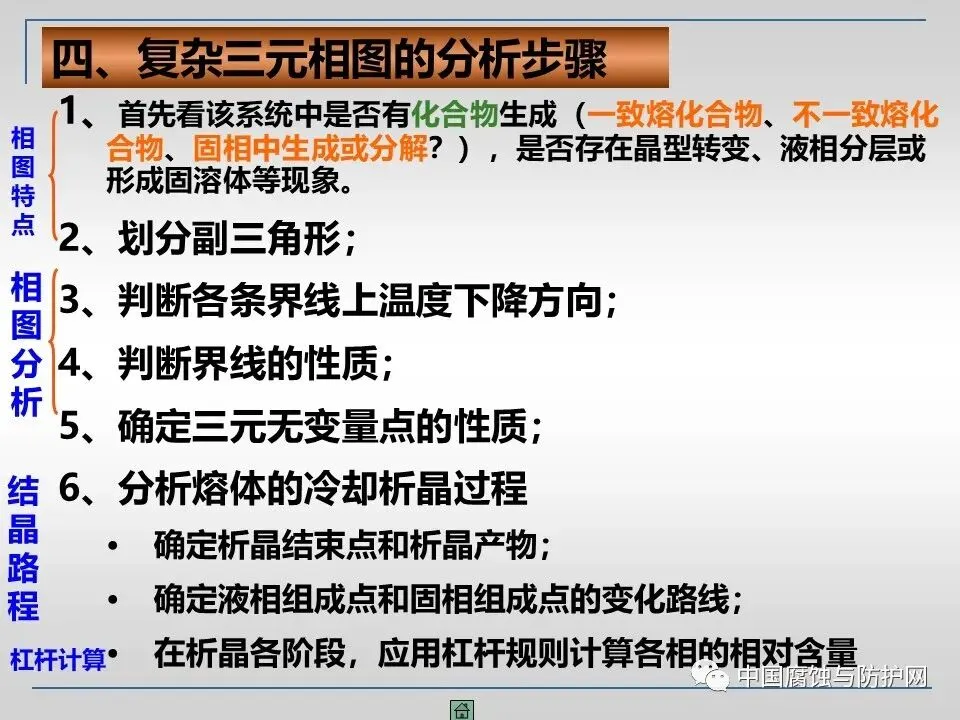 四、复杂三元相图的分析步骤

相图特点

1、首先看该系统中是否有化合物生成（一致熔化合物、不一致熔化合物、固相中生成或分解？），是否存在晶型转变、液相分层或形成固溶体等现象。

2、划分副三角形；

相图分析

3、判断各条界线上温度下降方向；

4、判断界线的性质；

5、确定三元无变量点的性质；

结晶路程

6、分析熔体的冷却析晶过程

• 确定析晶结束点和析晶产物；

• 确定液相组成点和固相组成点的变化路线；

杠杆计算

• 在析晶各阶段，应用杠杆规则计算各相的相对含量

中国腐蚀与防护网